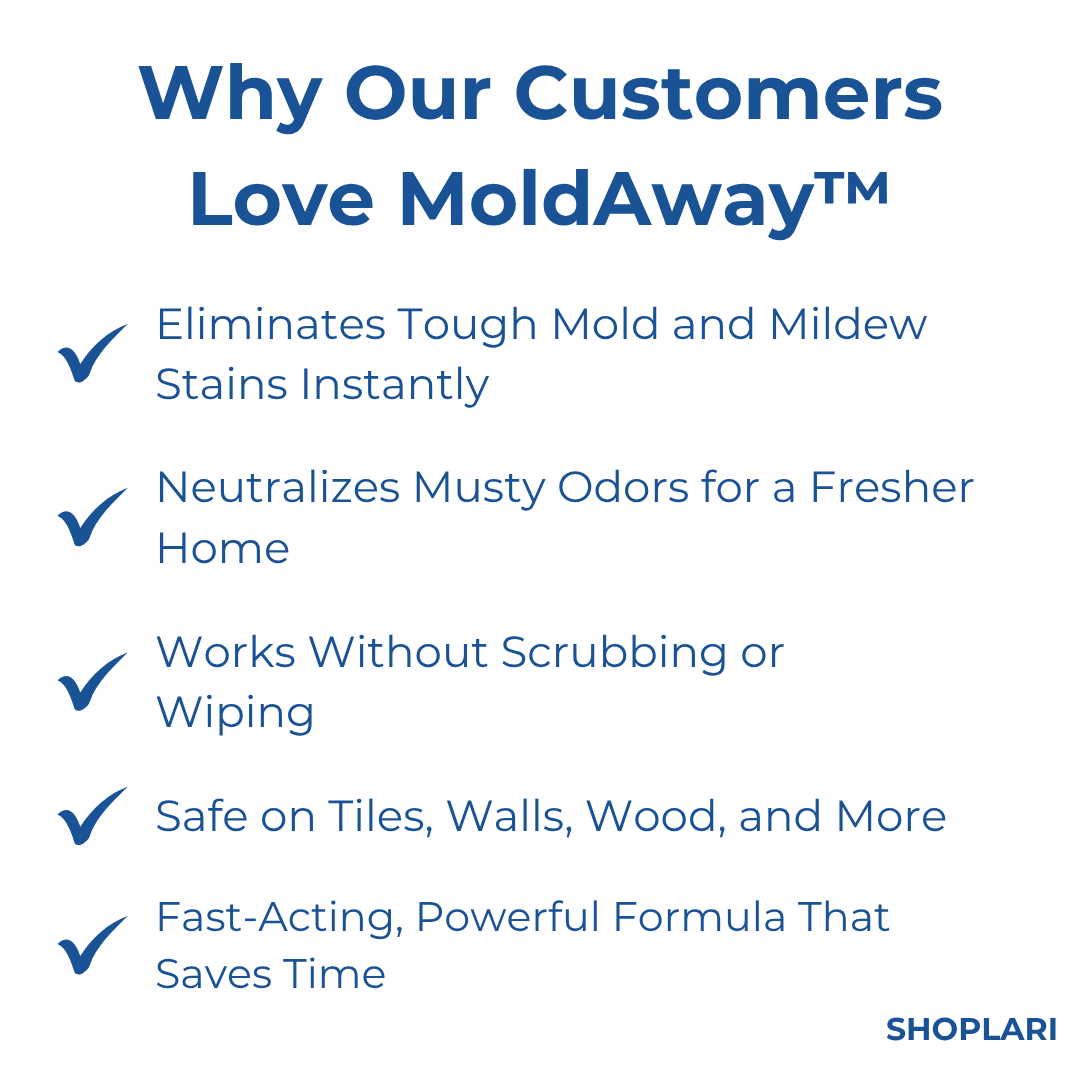 Why Our Customers Love MoldAway™

✓ Eliminates Tough Mold and Mildew Stains Instantly

✓ Neutralizes Musty Odors for a Fresher Home

✓ Works Without Scrubbing or Wiping

✓ Safe on Tiles, Walls, Wood, and More

✓ Fast-Acting, Powerful Formula That Saves Time

SHOPLARI